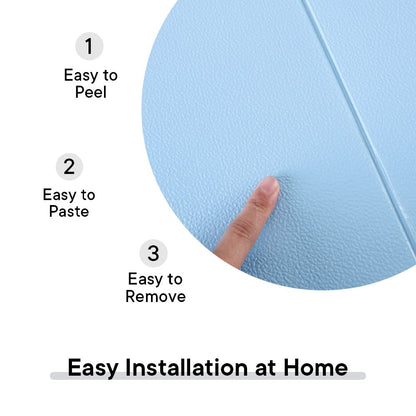 1
Easy to Peel

2
Easy to Paste

3
Easy to Remove

Easy Installation at Home